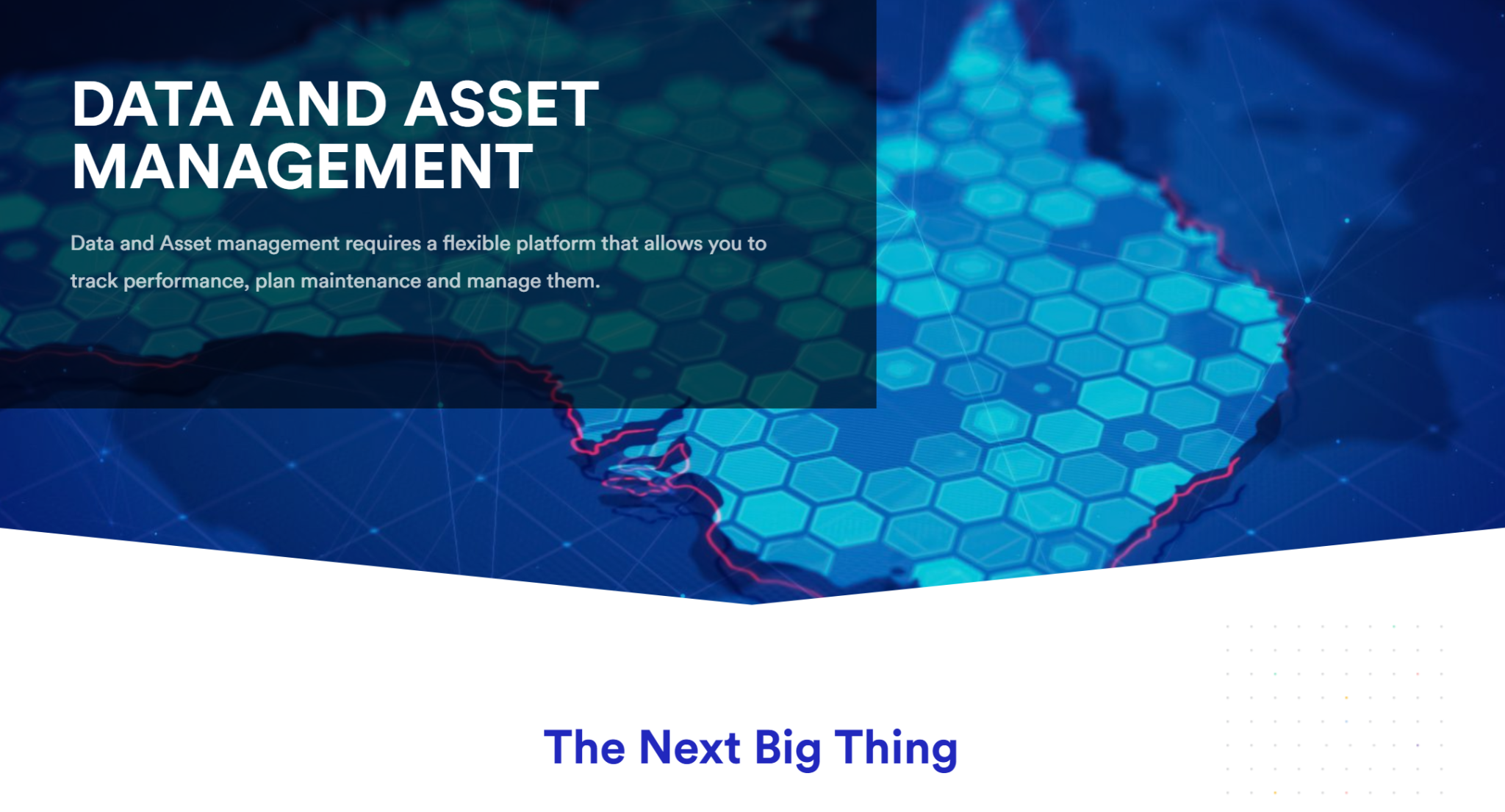 DATA AND ASSET MANAGEMENT

Data and Asset management requires a flexible platform that allows you to track performance, plan maintenance and manage them.

The Next Big Thing